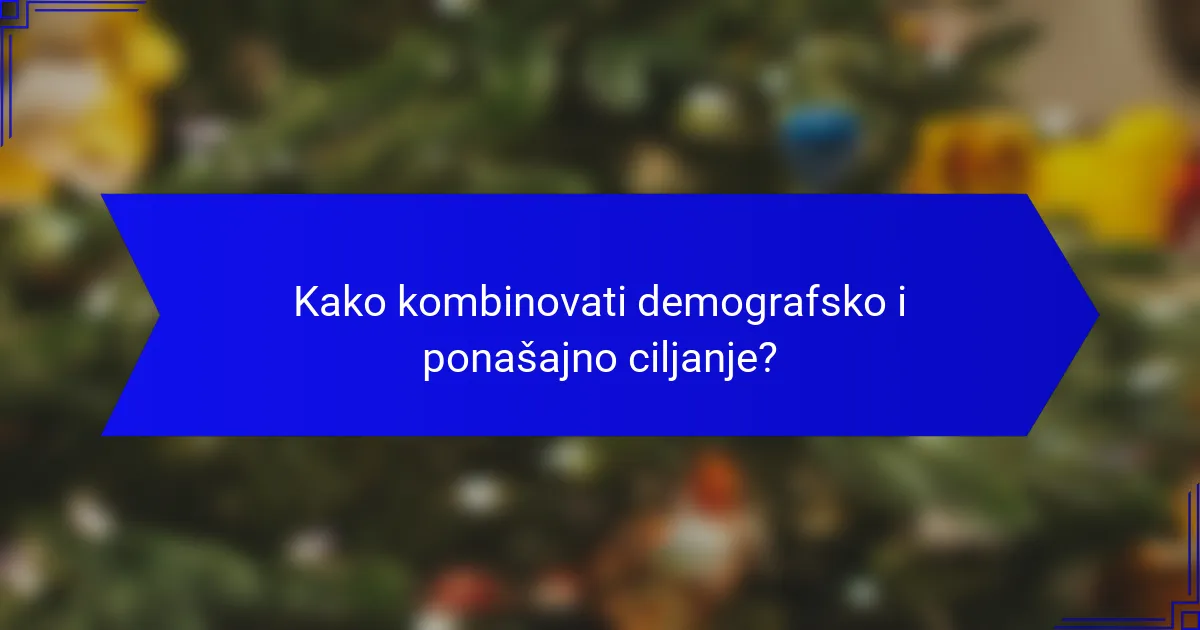 Kako kombinovati demografsko i ponašajno ciljanje?